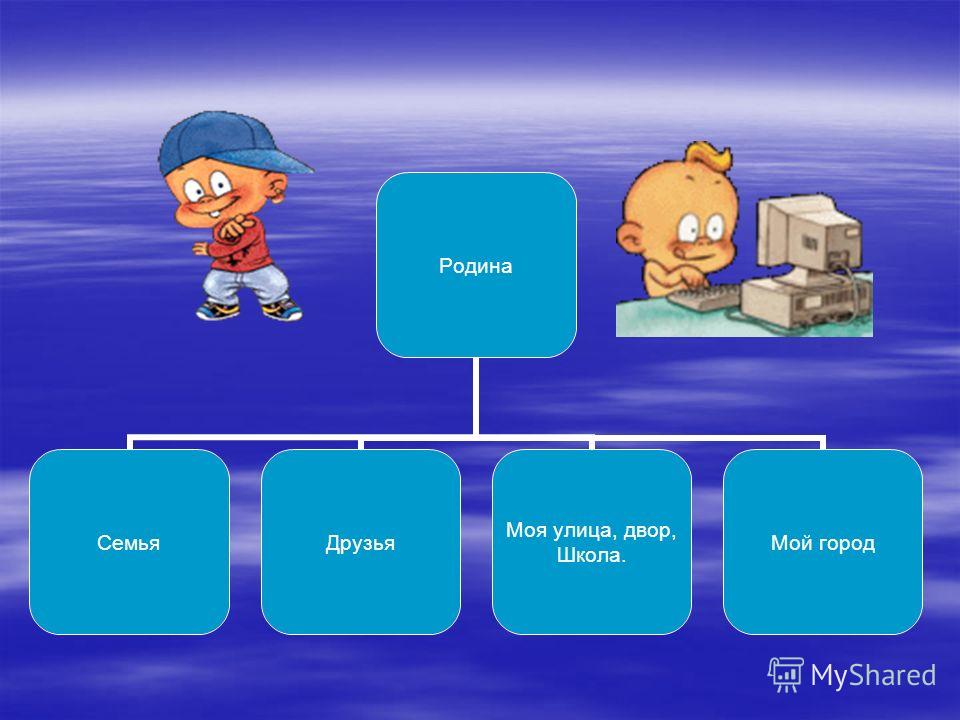 Родина

Семья

Друзья

Моя улица, двор, Школа.

Мой город

MyShared